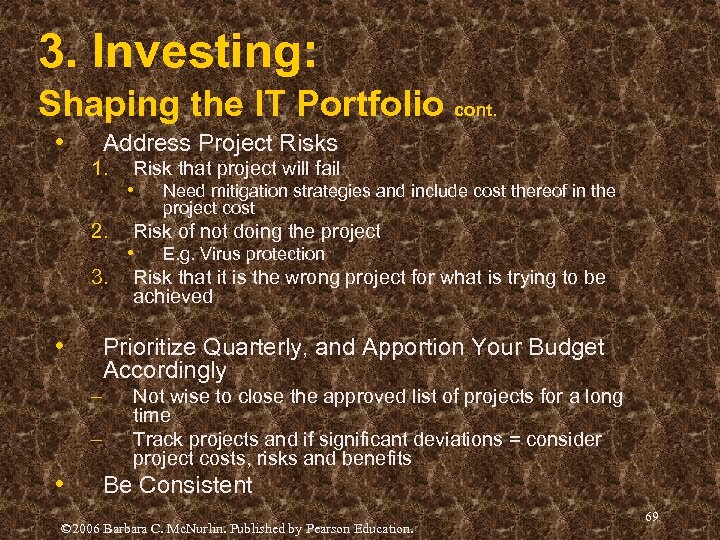 3. Investing:
Shaping the IT Portfolio cont.

• Address Project Risks
1. Risk that project will fail
• Need mitigation strategies and include cost thereof in the project cost
2. Risk of not doing the project
• E.g. Virus protection
3. Risk that it is the wrong project for what is trying to be achieved

• Prioritize Quarterly, and Apportion Your Budget Accordingly
– Not wise to close the approved list of projects for a long time
– Track projects and if significant deviations = consider project costs, risks and benefits
• Be Consistent

69

©2006 Barbara C. McNurlin. Published by Pearson Education.